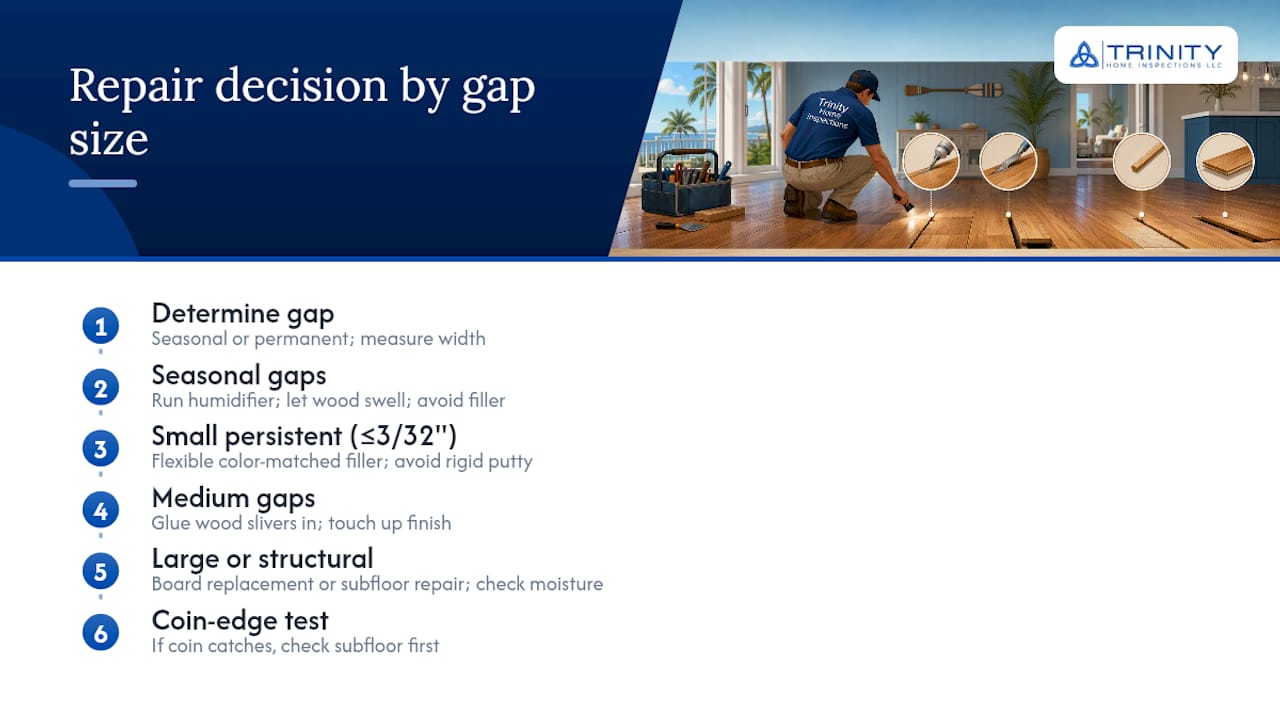 Repair decision by gap size

TRINITY
HOME INSPECTIONS LLC

Trinity Home Inspections

1 Determine gap
Seasonal or permanent; measure width

2 Seasonal gaps
Run humidifier; let wood swell; avoid filler

3 Small persistent (≤3/32")
Flexible color-matched filler; avoid rigid putty

4 Medium gaps
Glue wood slivers in; touch up finish

5 Large or structural
Board replacement or subfloor repair; check moisture

6 Coin-edge test
If coin catches, check subfloor first